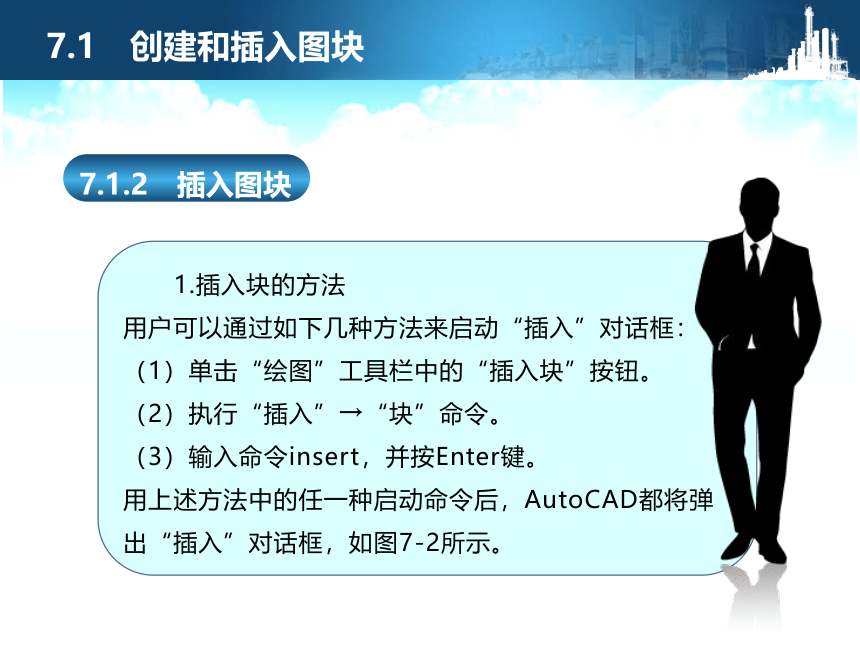 7.1　创建和插入图块

7.1.2　插入图块

1.插入块的方法

用户可以通过如下几种方法来启动“插入”对话框：

（1）单击“绘图”工具栏中的“插入块”按钮。

（2）执行“插入”→“块”命令。

（3）输入命令insert，并按Enter键。

用上述方法中的任一种启动命令后，AutoCAD都将弹出“插入”对话框，如图7-2所示。